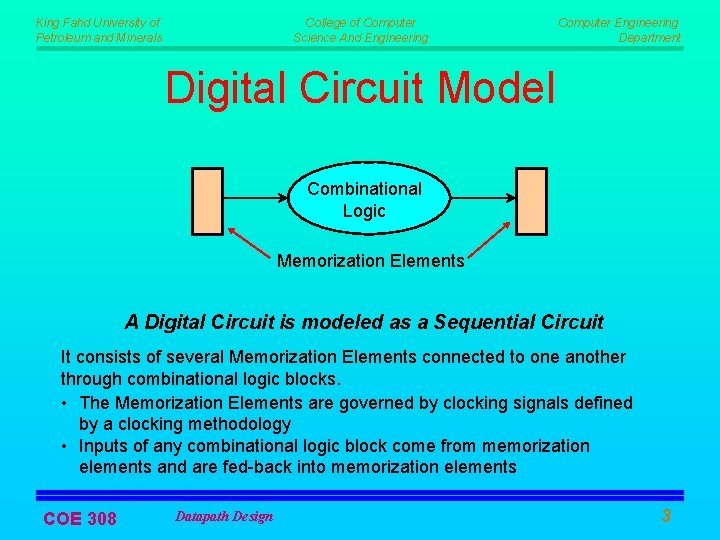 King Fahd University of Petroleum and Minerals

College of Computer Science And Engineering

Computer Engineering Department

Digital Circuit Model

Combinational Logic

Memorization Elements

A Digital Circuit is modeled as a Sequential Circuit

It consists of several Memorization Elements connected to one another through combinational logic blocks.

• The Memorization Elements are governed by clocking signals defined by a clocking methodology

• Inputs of any combinational logic block come from memorization elements and are fed-back into memorization elements

COE 308

Datapath Design

3